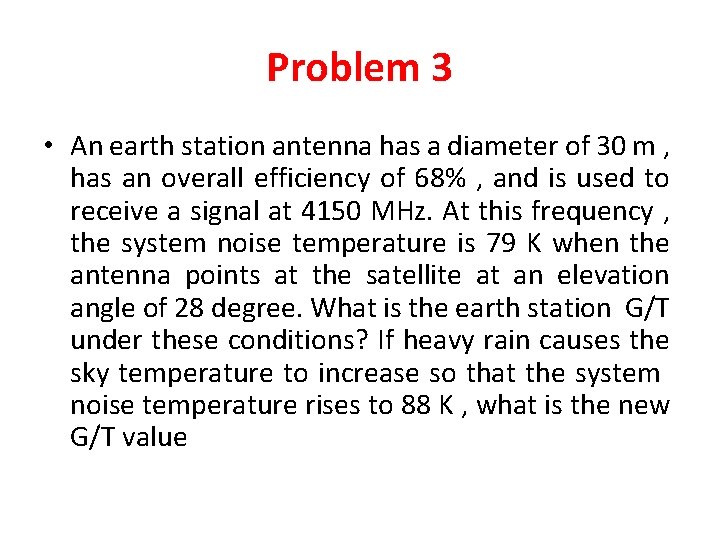 Problem 3

• An earth station antenna has a diameter of 30 m , has an overall efficiency of 68% , and is used to receive a signal at 4150 MHz. At this frequency , the system noise temperature is 79 K when the antenna points at the satellite at an elevation angle of 28 degree. What is the earth station G/T under these conditions? If heavy rain causes the sky temperature to increase so that the system noise temperature rises to 88 K , what is the new G/T value